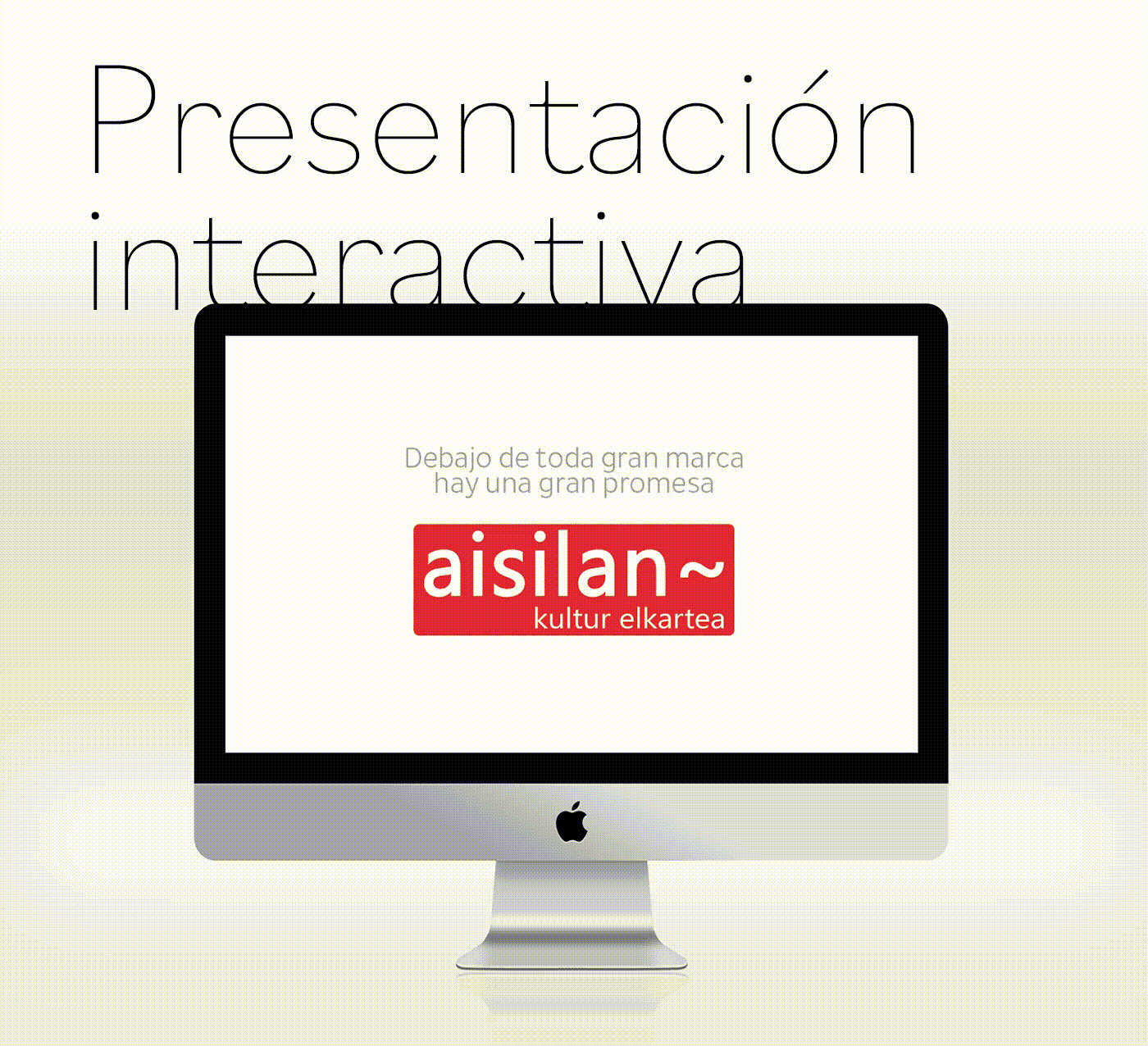 Presentación interactiva

Debajo de toda gran marca hay una gran promesa

aisilan~
kultur elkartea